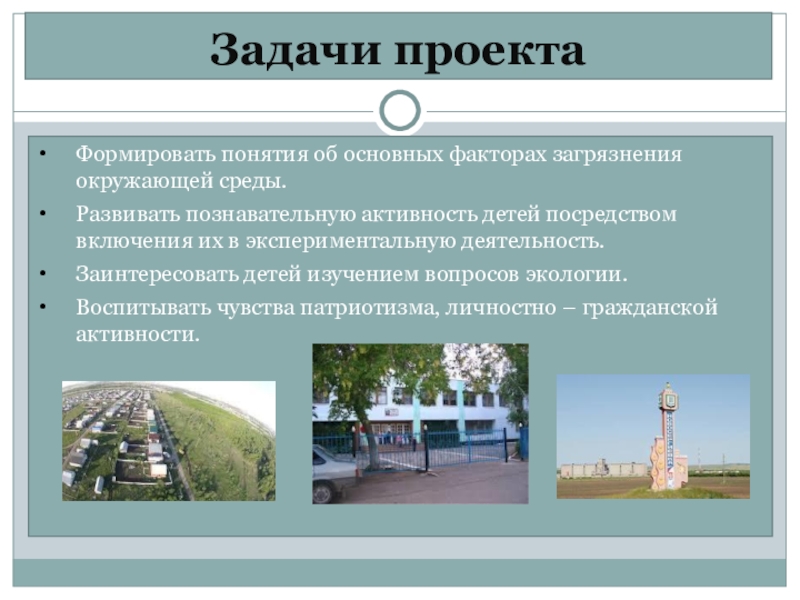 Задачи проекта

• Формировать понятия об основных факторах загрязнения окружающей среды.
• Развивать познавательную активность детей посредством включения их в экспериментальную деятельность.
• Заинтересовать детей изучением вопросов экологии.
• Воспитывать чувства патриотизма, личностно – гражданской активности.